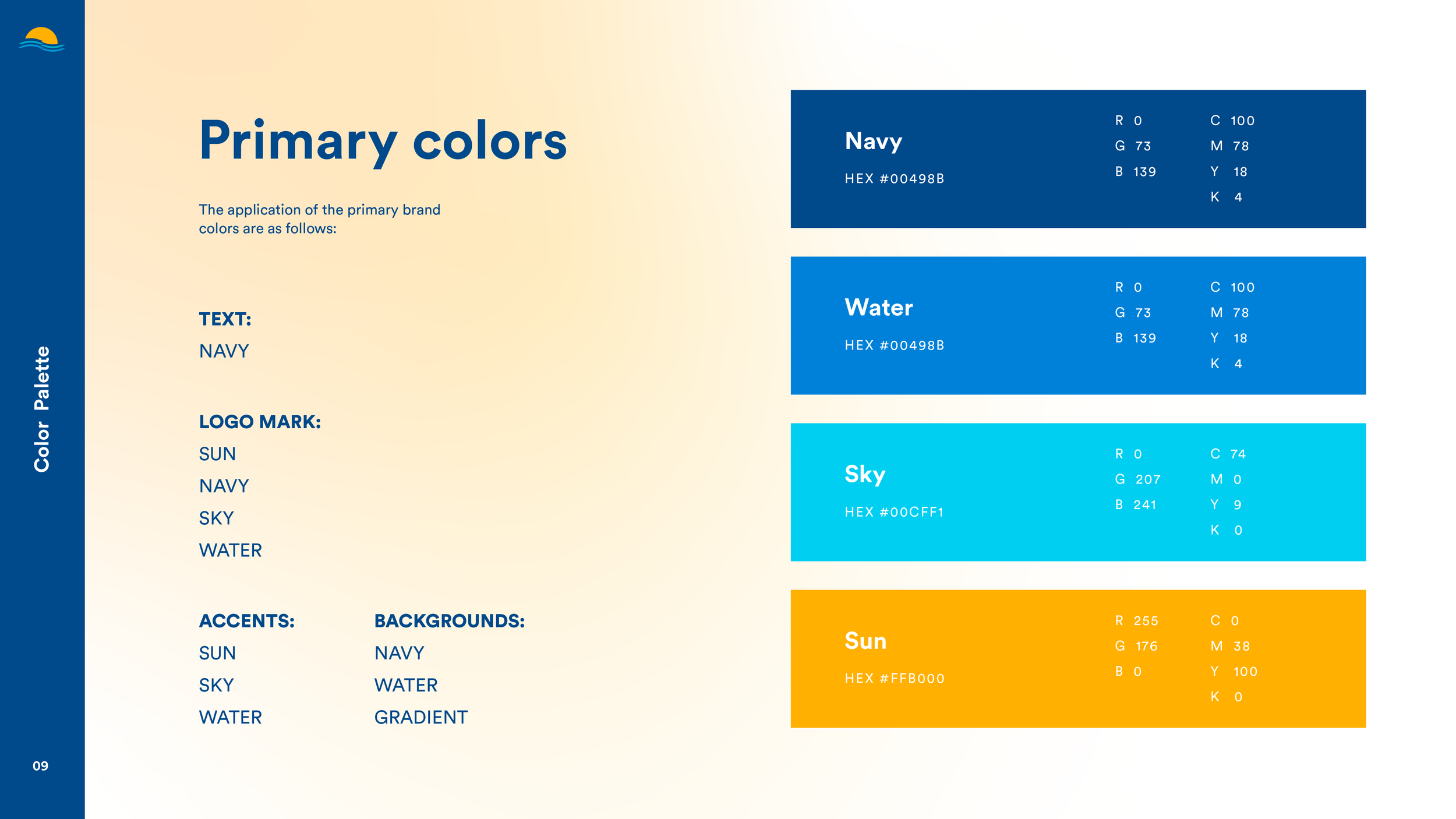 Color Palette

09

Primary colors

The application of the primary brand colors are as follows:

TEXT:
NAVY

LOGO MARK:
SUN
NAVY
SKY
WATER

ACCENTS:
SUN
SKY
WATER

BACKGROUNDS:
NAVY
WATER
GRADIENT

Navy
HEX #00498B
R 0
G 73
B 139
C 100
M 78
Y 18
K 4

Water
HEX #00498B
R 0
G 73
B 139
C 100
M 78
Y 18
K 4

Sky
HEX #00CFF1
R 0
G 207
B 241
C 74
M 0
Y 9
K 0

Sun
HEX #FFB000
R 255
G 176
B 0
C 0
M 38
Y 100
K 0